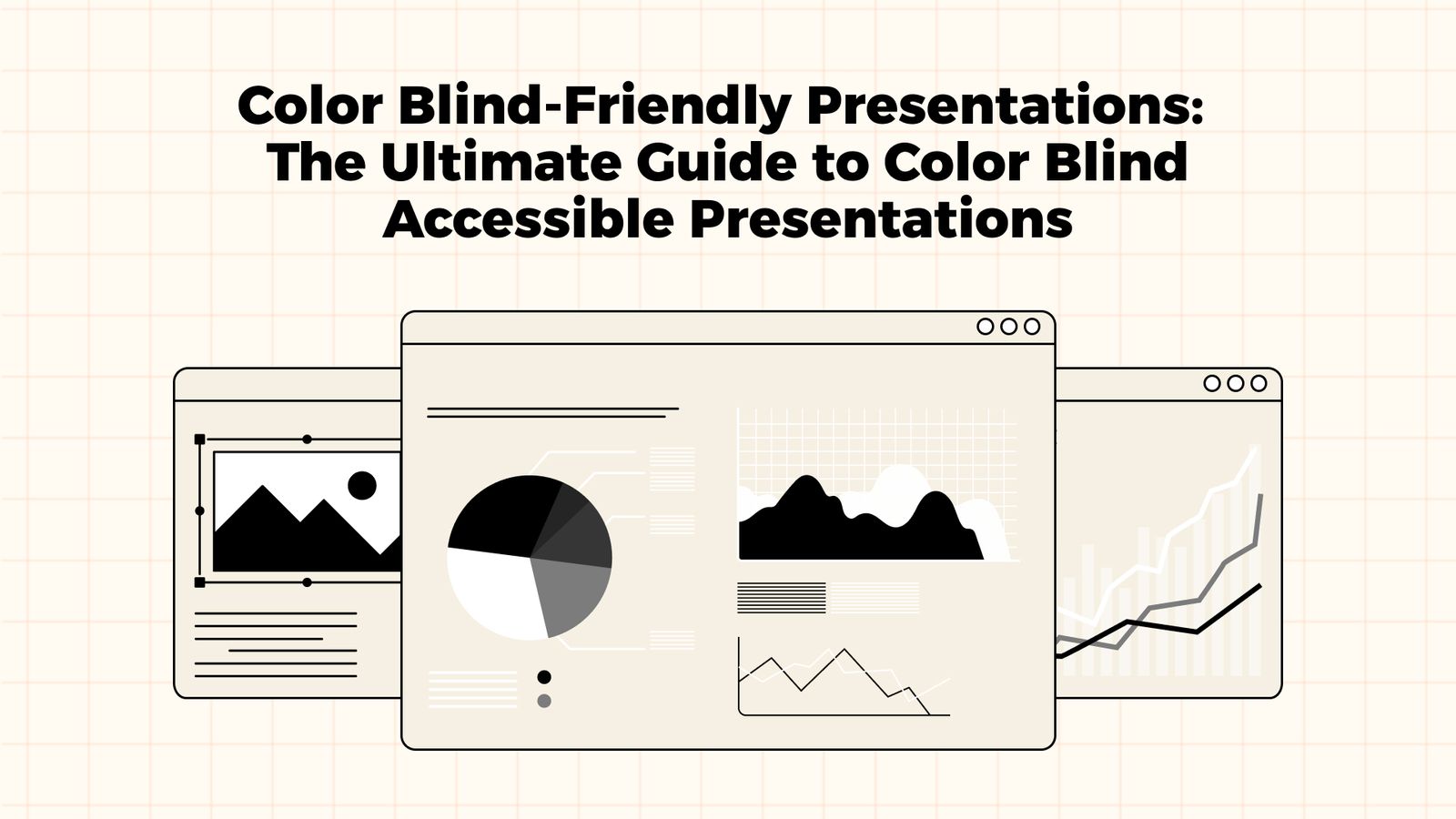 Color Blind-Friendly Presentations: The Ultimate Guide to Color Blind Accessible Presentations